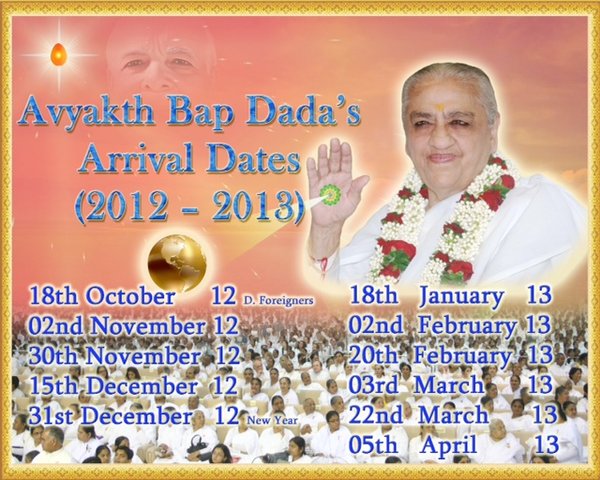 Avyakth Bap Dada's Arrival Dates (2012 - 2013)

18th October 12 D. Foreigners
02nd November 12
30th November 12
15th December 12
31st December 12 New Year

18th January 13
02nd February 13
20th February 13
03rd March 13
22nd March 13
05th April 13